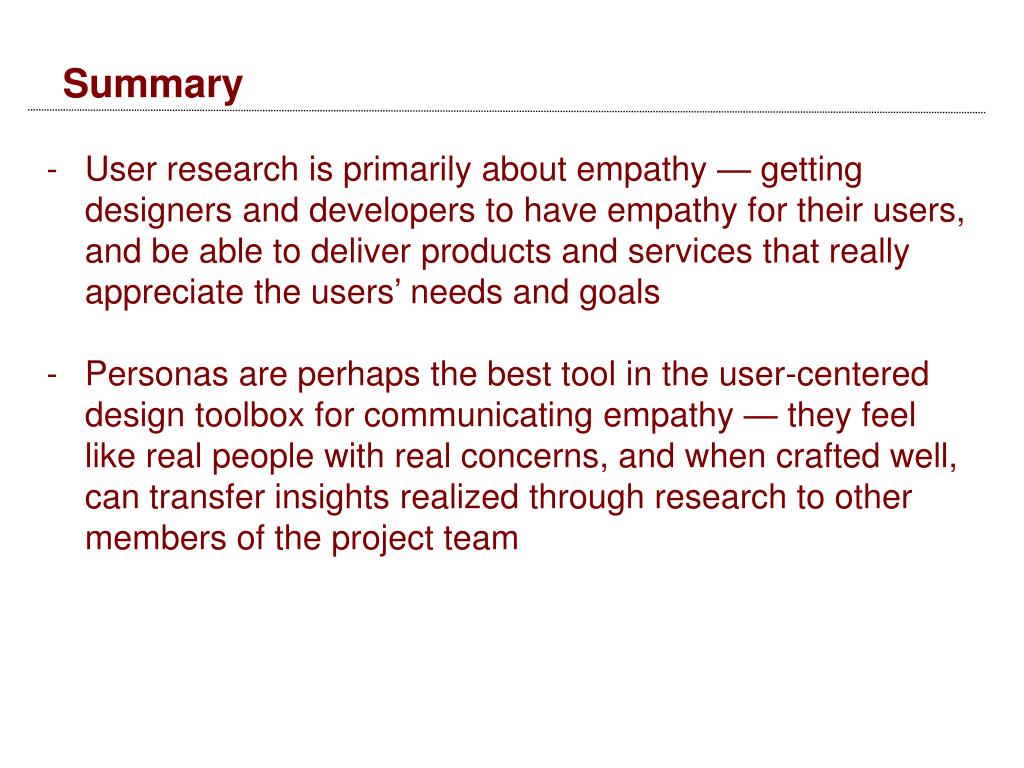 Summary

- User research is primarily about empathy — getting designers and developers to have empathy for their users, and be able to deliver products and services that really appreciate the users’ needs and goals

- Personas are perhaps the best tool in the user-centered design toolbox for communicating empathy — they feel like real people with real concerns, and when crafted well, can transfer insights realized through research to other members of the project team